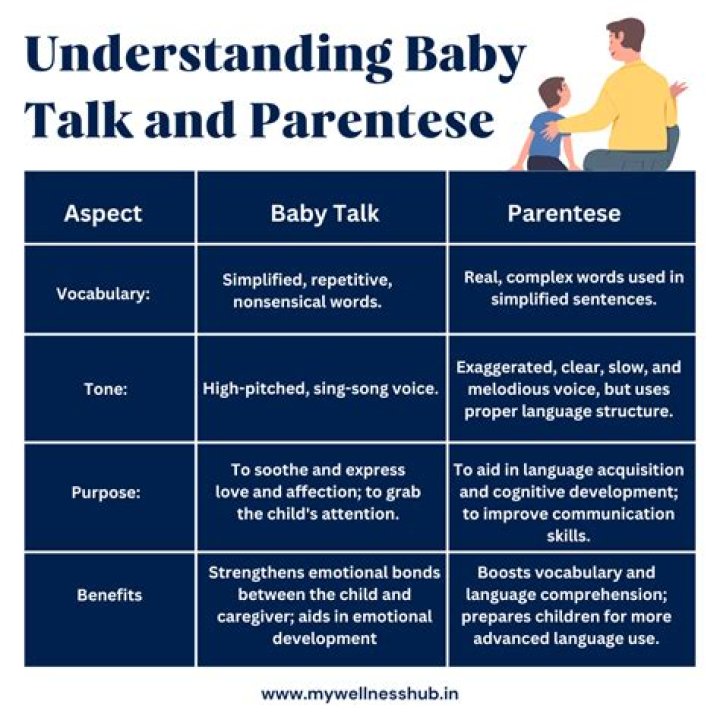 Understanding Baby Talk and Parentese

| Aspect | Baby Talk | Parentese |
|---|---|---|
| Vocabulary: | Simplified, repetitive, nonsensical words. | Real, complex words used in simplified sentences. |
| Tone: | High-pitched, sing-song voice. | Exaggerated, clear, slow, and melodious voice, but uses proper language structure. |
| Purpose: | To soothe and express love and affection; to grab the child's attention. | To aid in language acquisition and cognitive development; to improve communication skills. |
| Benefits | Strengthens emotional bonds between the child and caregiver; aids in emotional development | Boosts vocabulary and language comprehension; prepares children for more advanced language use. |

www.mywellnesshub.in